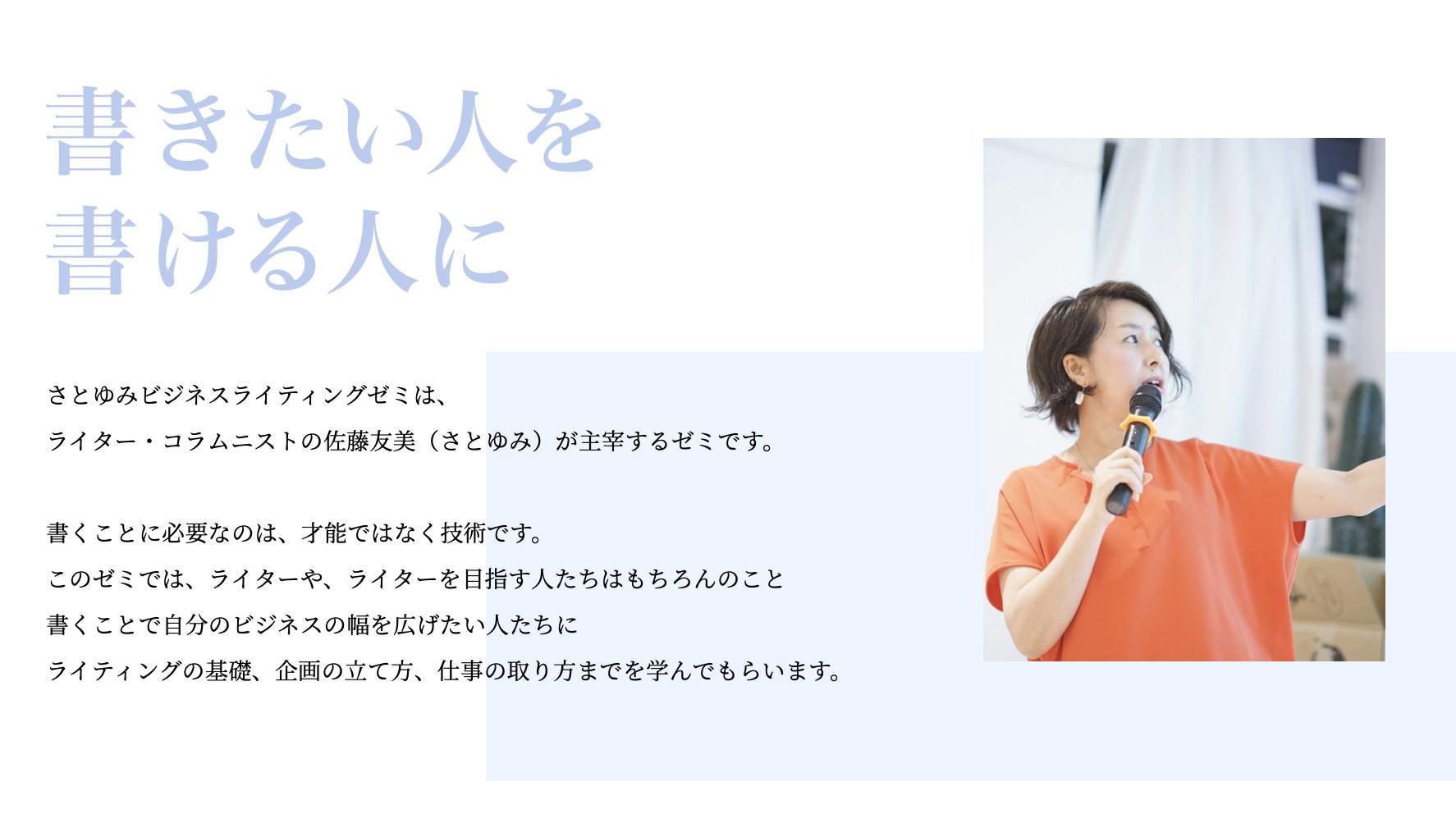 書きたい人を
書ける人に

さとゆみビジネスライティングゼミは、
ライター・コラムニストの佐藤友美（さとゆみ）が主宰するゼミです。

書くことに必要なのは、才能ではなく技術です。
このゼミでは、ライターや、ライターを目指す人たちはもちろんのこと
書くことで自分のビジネスの幅を広げたい人たちに
ライティングの基礎、企画の立て方、仕事の取り方までを学んでもらいます。